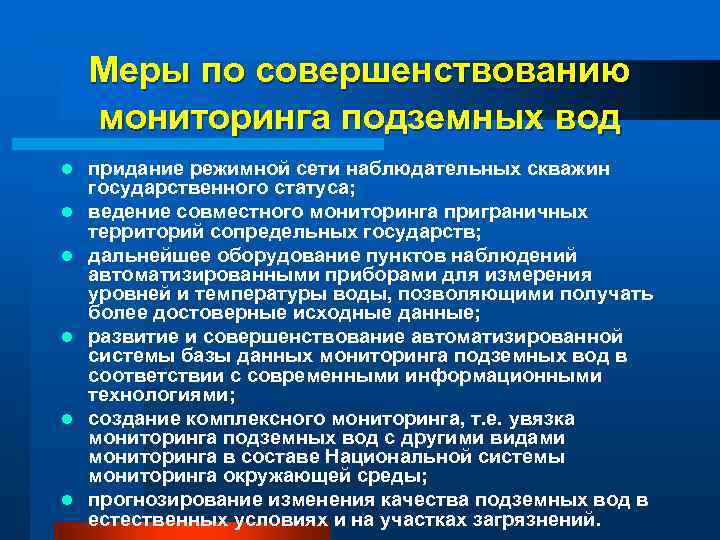 Меры по совершенствованию мониторинга подземных вод

- придание режимной сети наблюдательных скважин государственного статуса;
- ведение совместного мониторинга приграничных территорий сопредельных государств;
- дальнейшее оборудование пунктов наблюдений автоматизированными приборами для измерения уровней и температуры воды, позволяющими получать более достоверные исходные данные;
- развитие и совершенствование автоматизированной системы базы данных мониторинга подземных вод в соответствии с современными информационными технологиями;
- создание комплексного мониторинга, т.е. увязка мониторинга подземных вод с другими видами мониторинга в составе Национальной системы мониторинга окружающей среды;
- прогнозирование изменения качества подземных вод в естественных условиях и на участках загрязнений.